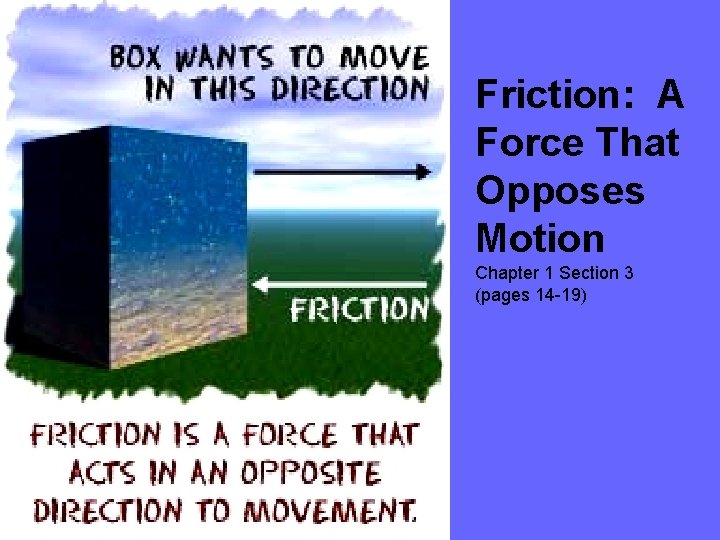 BOX WANTS TO MOVE IN THIS DIRECTION

FRICTION

FRICTION IS A FORCE THAT ACTS IN AN OPPOSITE DIRECTION TO MOVEMENT.

Friction: A Force That Opposes Motion

Chapter 1 Section 3 (pages 14-19)